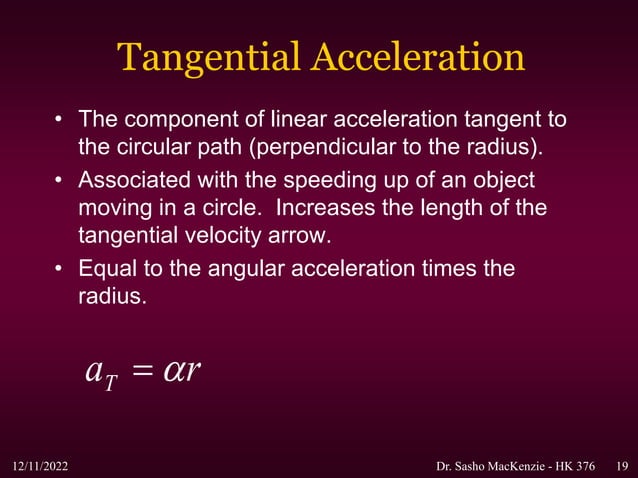 Tangential Acceleration

• The component of linear acceleration tangent to the circular path (perpendicular to the radius).

• Associated with the speeding up of an object moving in a circle. Increases the length of the tangential velocity arrow.

• Equal to the angular acceleration times the radius.

$a_T = \alpha r$

12/11/2022

Dr. Sasho MacKenzie - HK 376

19